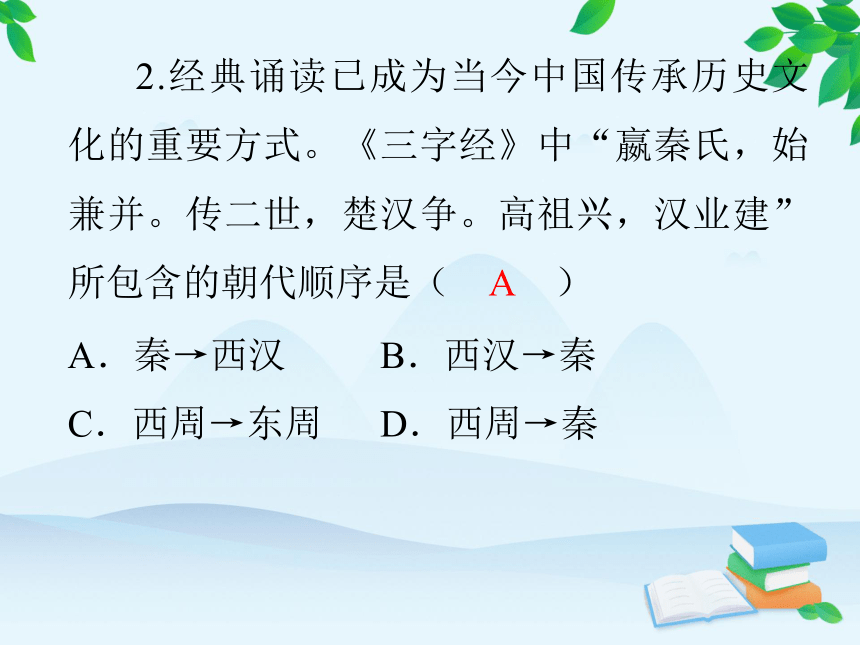 2.经典诵读已成为当今中国传承历史文化的重要方式。《三字经》中“嬴秦氏，始兼并。传二世，楚汉争。高祖兴，汉业建”所包含的朝代顺序是（　A　）

A．秦→西汉　　B．西汉→秦

C．西周→东周　　D．西周→秦